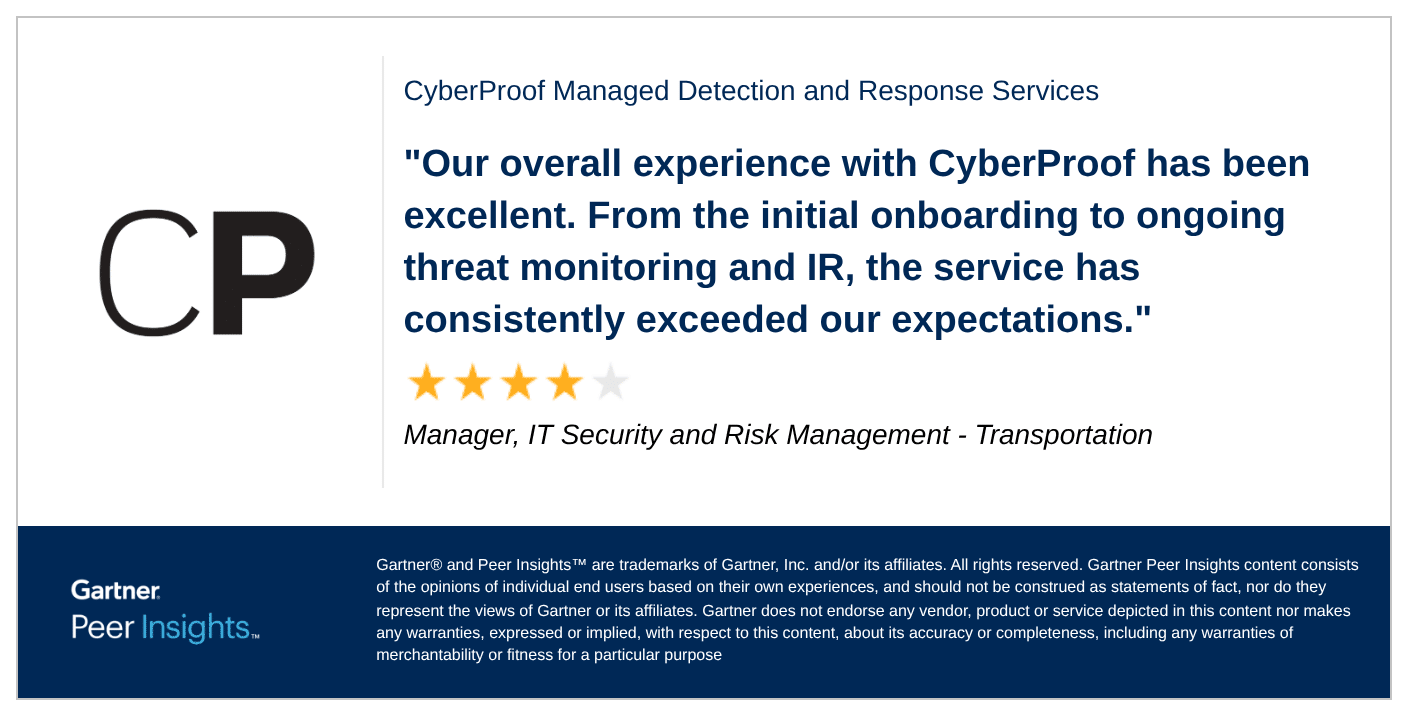 CP

CyberProof Managed Detection and Response Services

"Our overall experience with CyberProof has been excellent. From the initial onboarding to ongoing threat monitoring and IR, the service has consistently exceeded our expectations."

Manager, IT Security and Risk Management - Transportation

Gartner
Peer Insights™

Gartner® and Peer Insights™ are trademarks of Gartner, Inc. and/or its affiliates. All rights reserved. Gartner Peer Insights content consists of the opinions of individual end users based on their own experiences, and should not be construed as statements of fact, nor do they represent the views of Gartner or its affiliates. Gartner does not endorse any vendor, product or service depicted in this content nor makes any warranties, expressed or implied, with respect to this content, about its accuracy or completeness, including any warranties of merchantability or fitness for a particular purpose